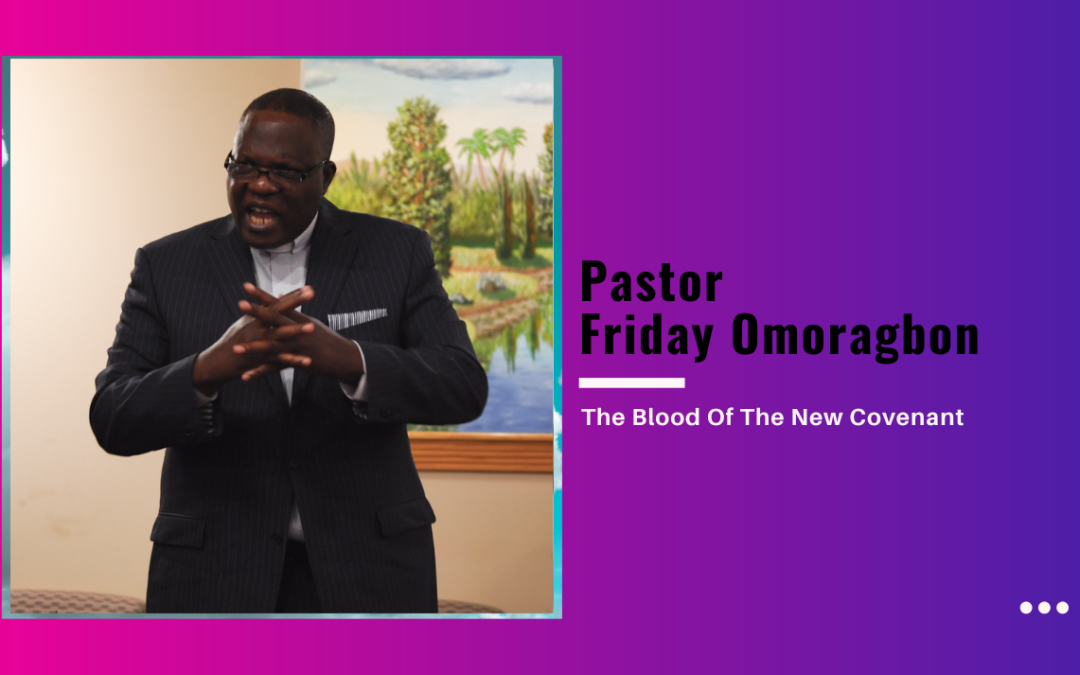 Pastor
Friday Omoragbon

The Blood Of The New Covenant